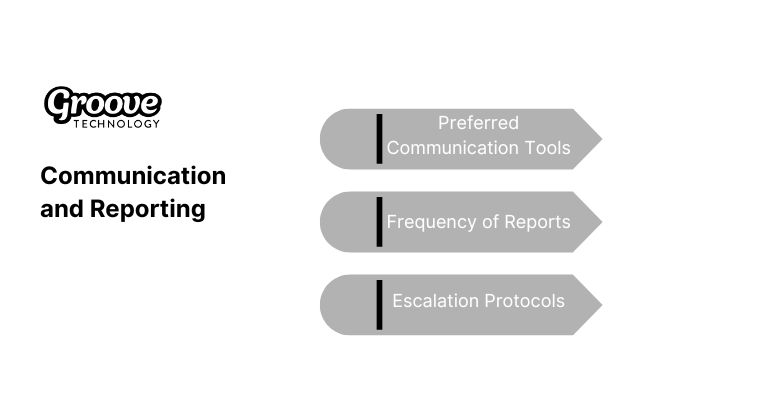 Groove
TECHNOLOGY

Communication and Reporting

Preferred Communication Tools

Frequency of Reports

Escalation Protocols